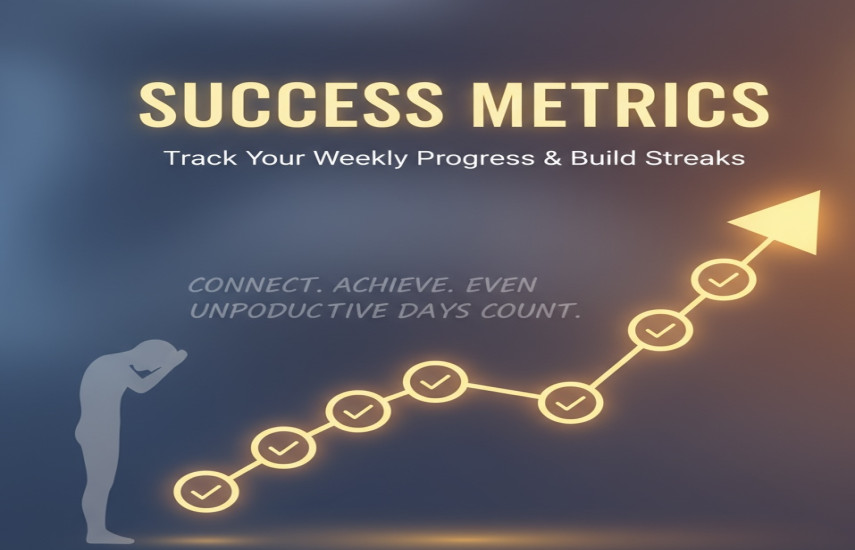 SUCCESS METRICS

Track Your Weekly Progress & Build Streaks

CONNECT. ACHIEVE. EVEN UNPODUCTIVE DAYS COUNT.